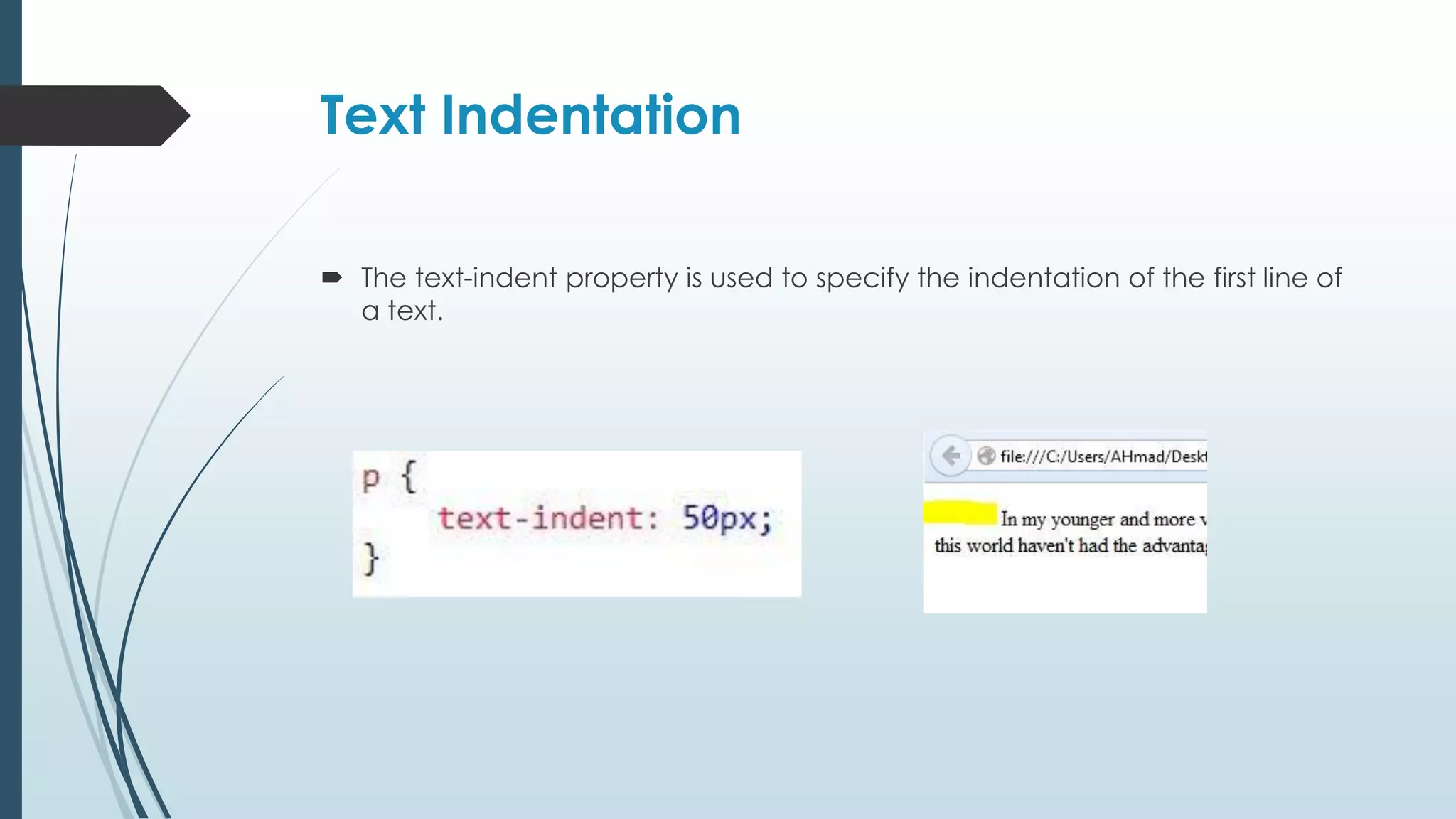 Text Indentation

The text-indent property is used to specify the indentation of the first line of a text.

p {
    text-indent: 50px;
}

file:///C:/Users/AHmad/Deskt

In my younger and more v
this world haven't had the advanta